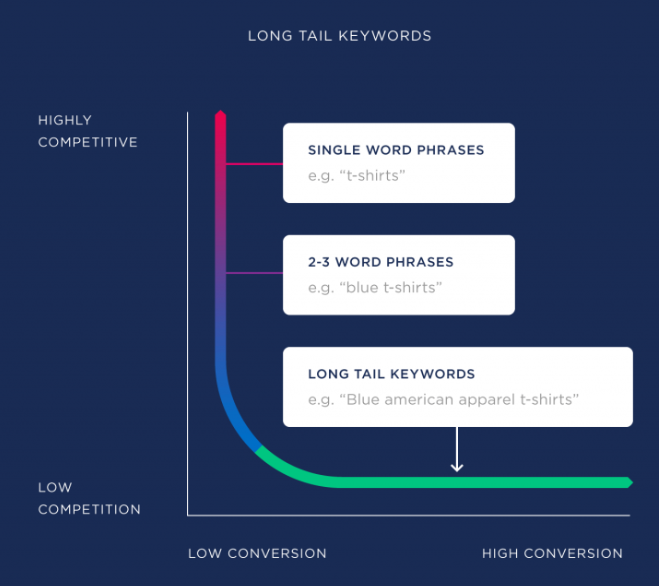 LONG TAIL KEYWORDS

HIGHLY COMPETITIVE

SINGLE WORD PHRASES
e.g. “t-shirts”

2-3 WORD PHRASES
e.g. “blue t-shirts”

LONG TAIL KEYWORDS
e.g. “Blue american apparel t-shirts”

LOW COMPETITION

LOW CONVERSION

HIGH CONVERSION